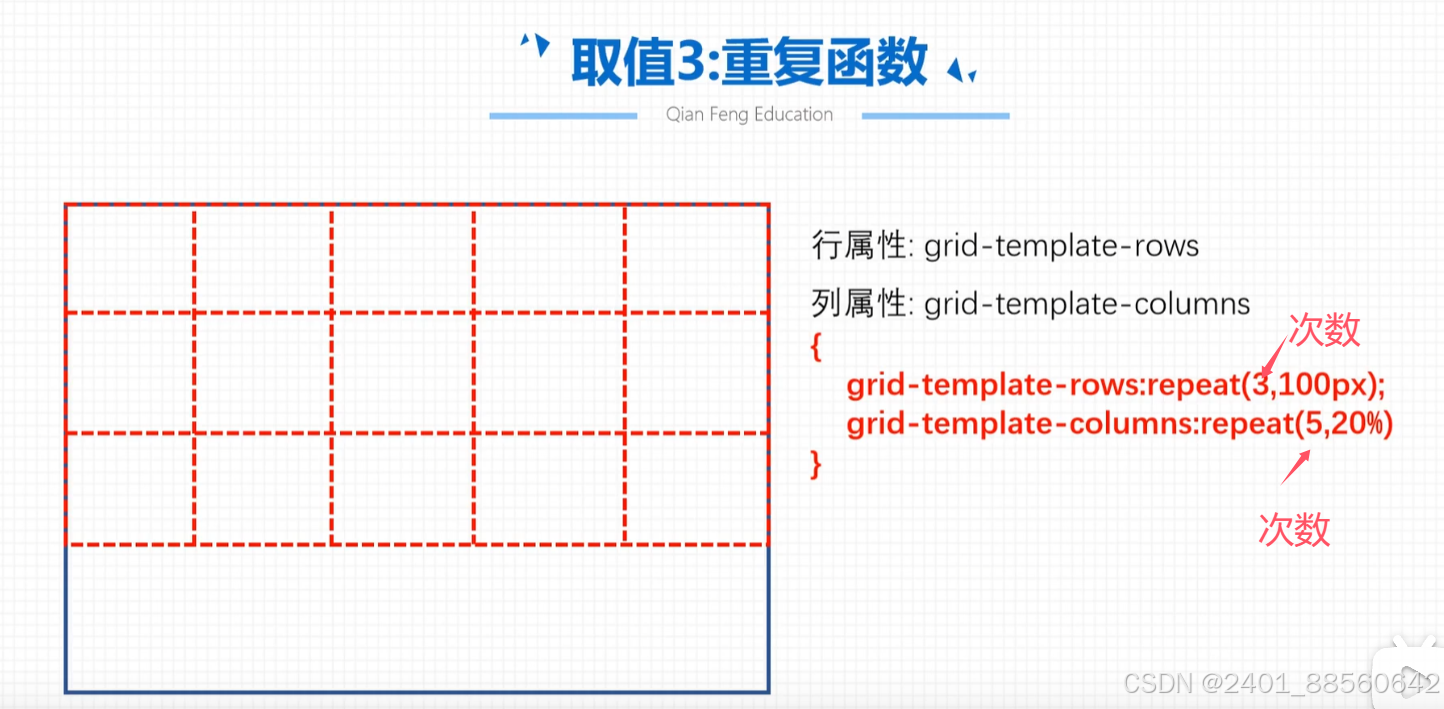 取值3:重复函数

Qian Feng Education

行属性: grid-template-rows

列属性: grid-template-columns

次数

{
grid-template-rows:repeat(3,100px);
grid-template-columns:repeat(5,20%)
}

次数

CSDN @2401_88560642